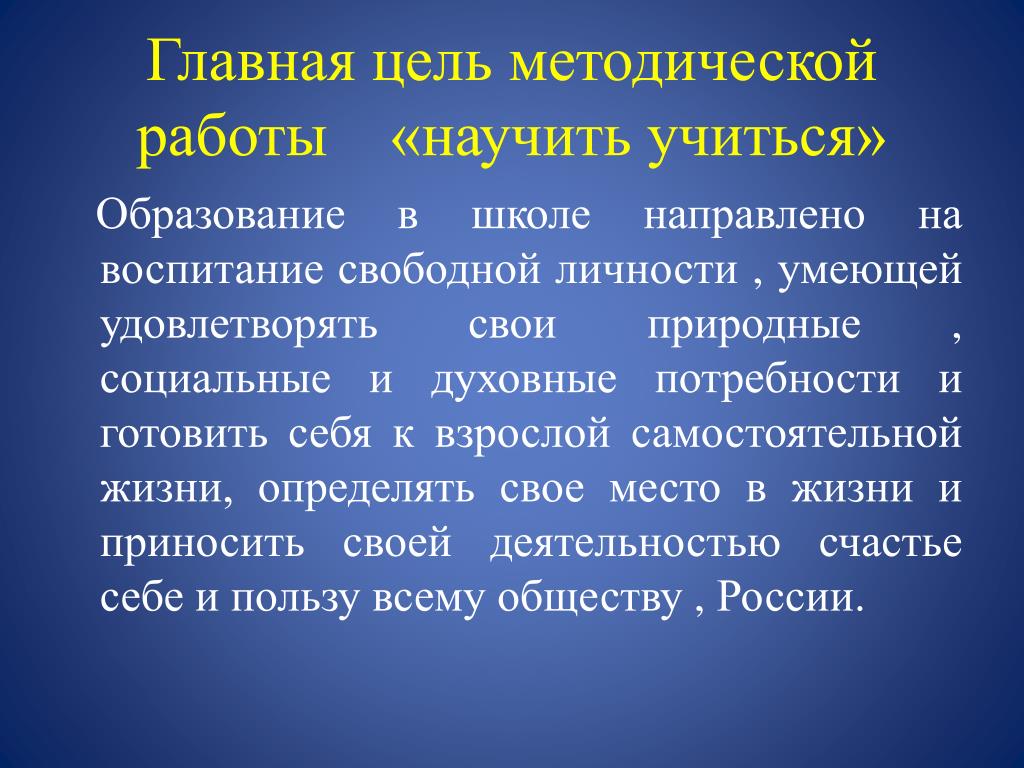 Главная цель методической работы «научить учиться»

Образование в школе направлено на воспитание свободной личности , умеющей удовлетворять свои природные , социальные и духовные потребности и готовить себя к взрослой самостоятельной жизни, определять свое место в жизни и приносить своей деятельностью счастье себе и пользу всему обществу , России.